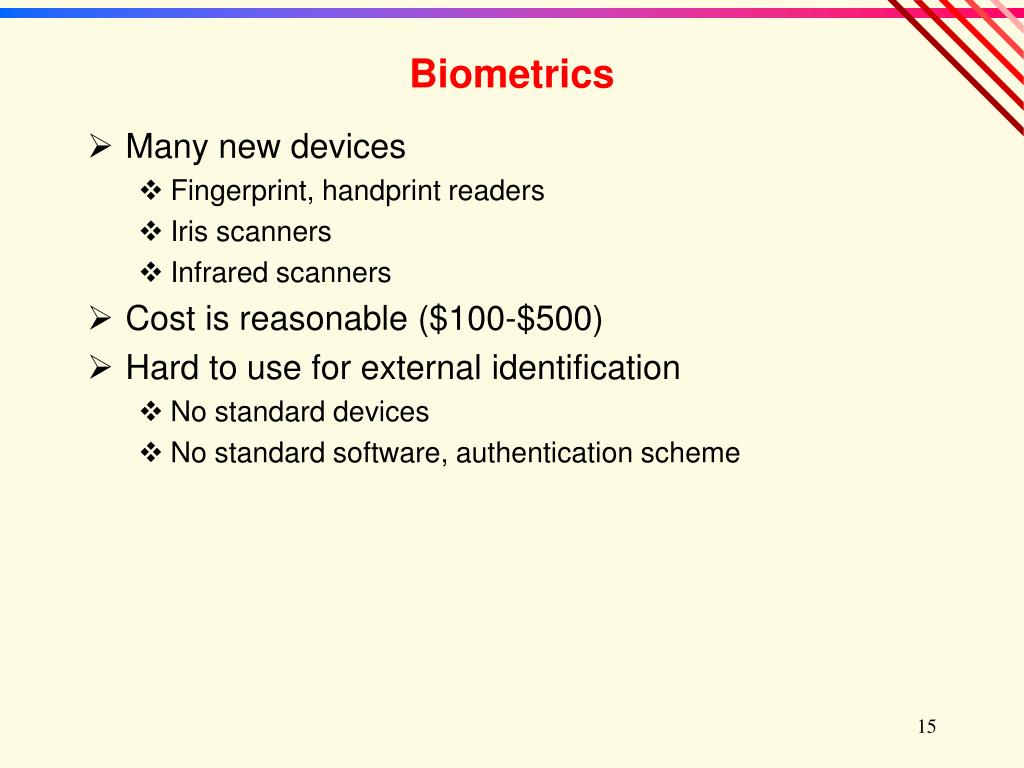 Biometrics

➢ Many new devices
❖ Fingerprint, handprint readers
❖ Iris scanners
❖ Infrared scanners
➢ Cost is reasonable (\$100-\$500)
➢ Hard to use for external identification
❖ No standard devices
❖ No standard software, authentication scheme

15